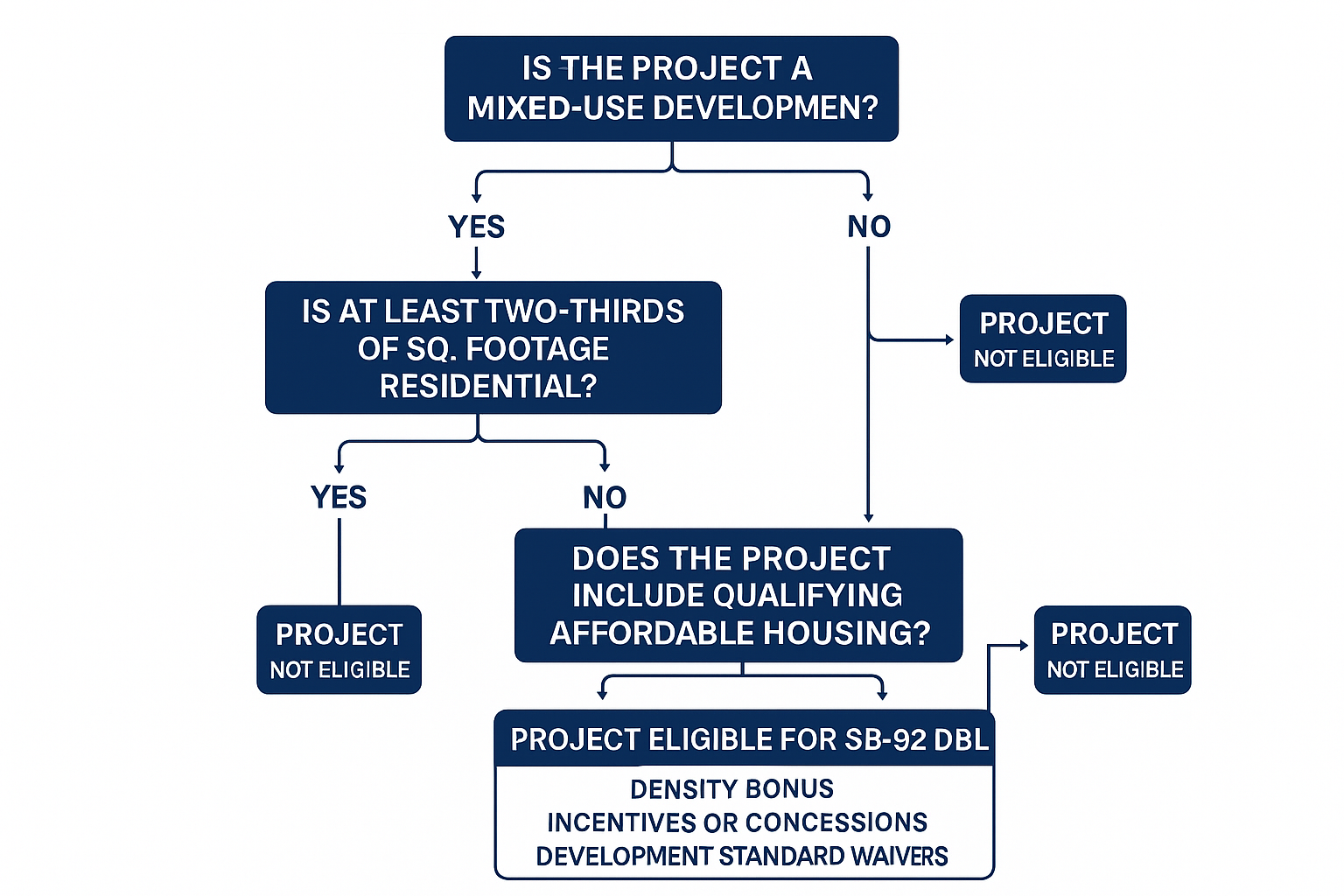 IS THE PROJECT A MIXED-USE DEVELOPMEN?

YES

NO

IS AT LEAST TWO-THIRDS OF SQ. FOOTAGE RESIDENTIAL?

PROJECT NOT ELIGIBLE

YES

NO

DOES THE PROJECT INCLUDE QUALIFYING AFFORDABLE HOUSING?

PROJECT NOT ELIGIBLE

PROJECT NOT ELIGIBLE

PROJECT ELIGIBLE FOR SB-92 DBL

DENSITY BONUS
INCENTIVES OR CONCESSIONS
DEVELOPMENT STANDARD WAIVERS